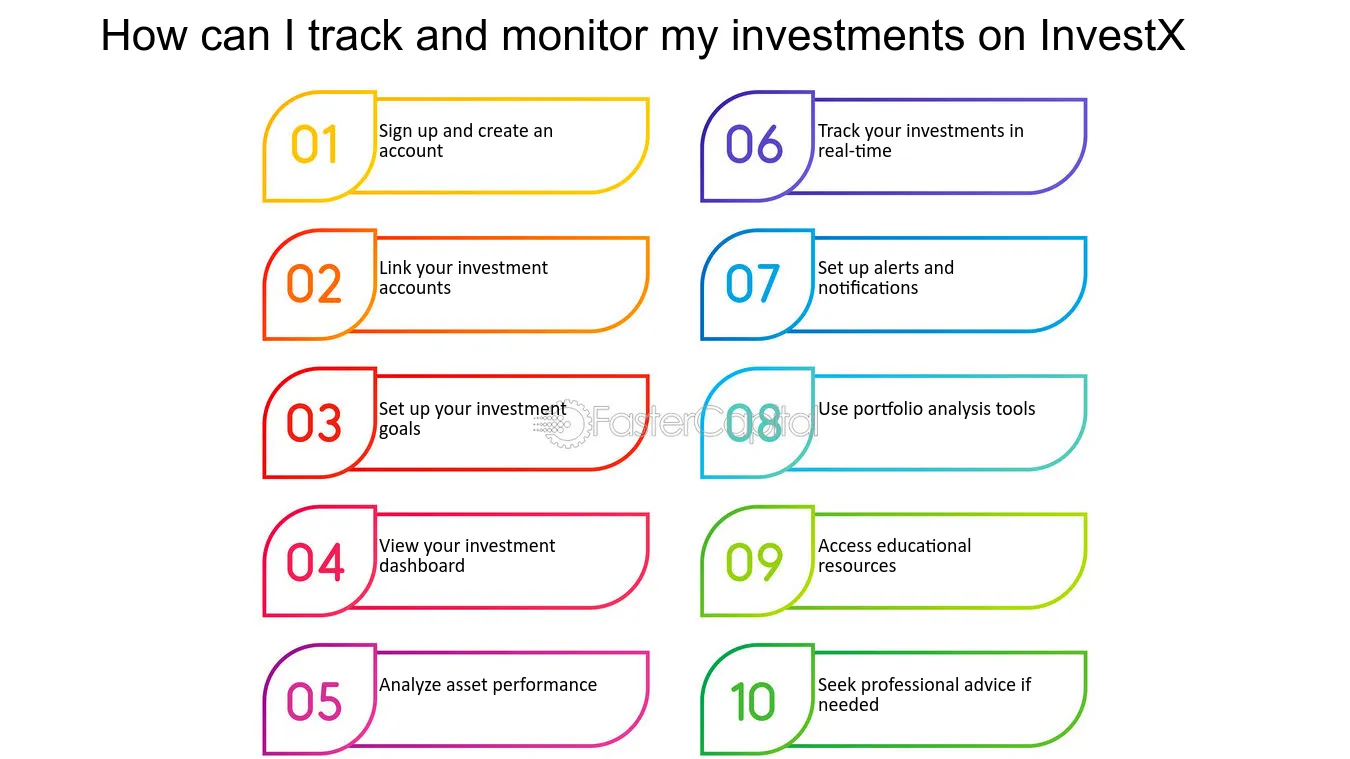 How can I track and monitor my investments on InvestX

01
Sign up and create an account

02
Link your investment accounts

03
Set up your investment goals

04
View your investment dashboard

05
Analyze asset performance

06
Track your investments in real-time

07
Set up alerts and notifications

08
Use portfolio analysis tools

09
Access educational resources

10
Seek professional advice if needed

FasterCapital